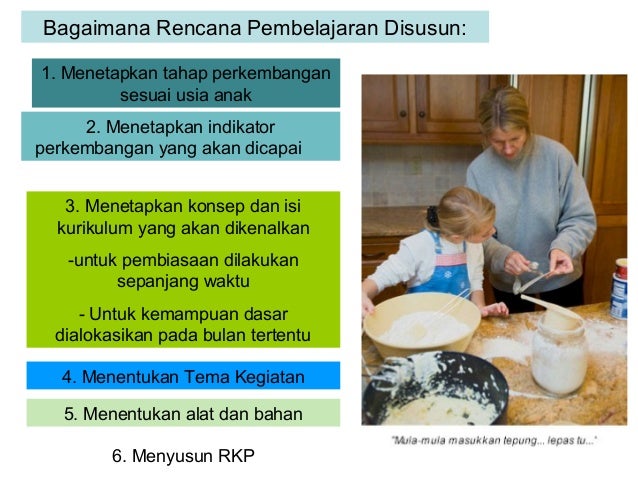 Bagaimana Rencana Pembelajaran Disusun:

1. Menetapkan tahap perkembangan sesuai usia anak

2. Menetapkan indikator perkembangan yang akan dicapai

3. Menetapkan konsep dan isi kurikulum yang akan dikenalkan

-untuk pembiasaan dilakukan sepanjang waktu

- Untuk kemampuan dasar dialokasikan pada bulan tertentu

4. Menentukan Tema Kegiatan

5. Menentukan alat dan bahan

6. Menyusun RKP

"Mula-mula masukkan tepung... lepas tu..."